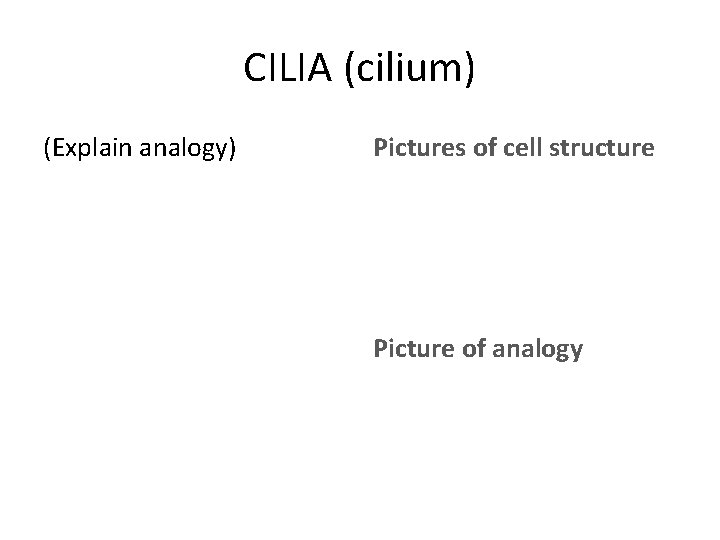 CILIA (cilium)

(Explain analogy)

Pictures of cell structure

Picture of analogy